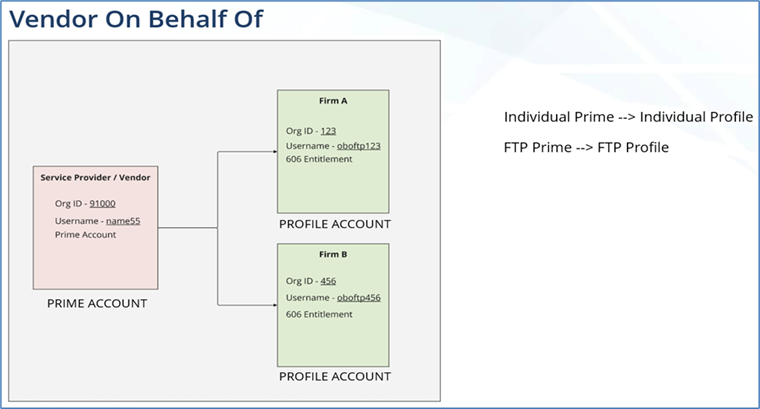 Vendor On Behalf Of

Service Provider / Vendor

Org ID - 91000

Username - name55

Prime Account

PRIME ACCOUNT

Firm A

Org ID - 123

Username - oboftp123

606 Entitlement

PROFILE ACCOUNT

Firm B

Org ID - 456

Username - oboftp456

606 Entitlement

PROFILE ACCOUNT

Individual Prime --> Individual Profile

FTP Prime --> FTP Profile